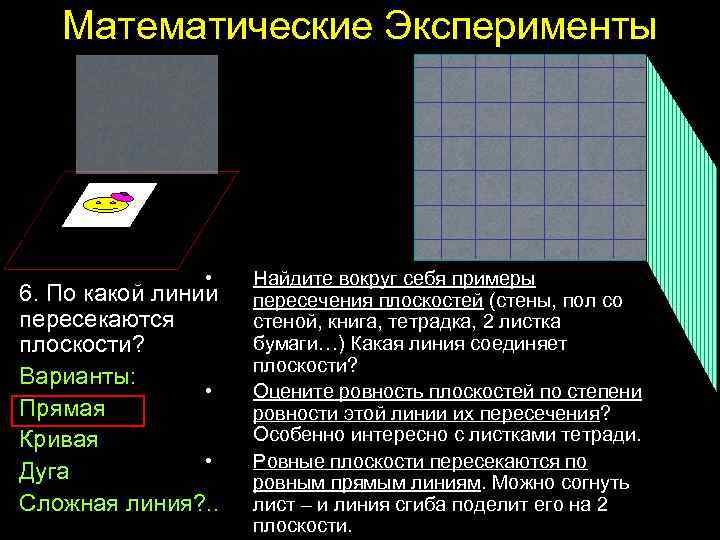 Математические Эксперименты

6. По какой линии пересекаются плоскости?

Варианты:

Прямая

Кривая

Дуга

Сложная линия?..

• Найдите вокруг себя примеры пересечения плоскостей (стены, пол со стеной, книга, тетрадка, 2 листка бумаги…) Какая линия соединяет плоскости?

• Оцените ровность плоскостей по степени ровности этой линии их пересечения? Особенно интересно с листками тетради.

• Ровные плоскости пересекаются по ровным прямым линиям. Можно согнуть лист – и линия сгиба поделит его на 2 плоскости.